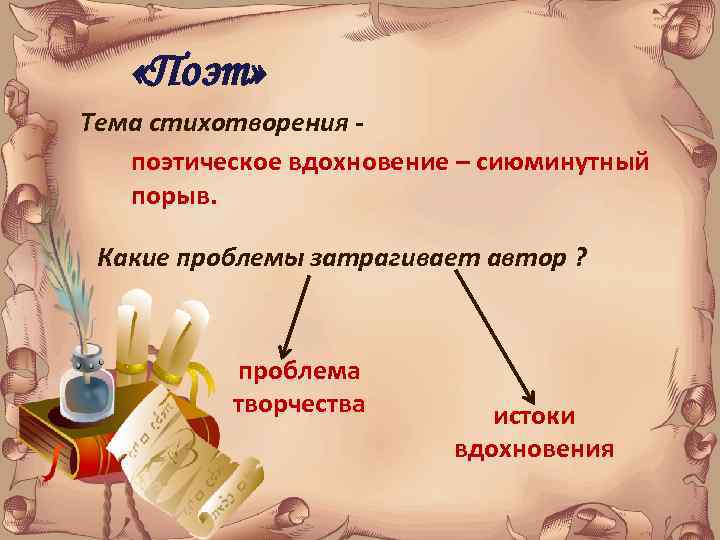 «Поэт»

Тема стихотворения -

поэтическое вдохновение – сиюминутный порыв.

Какие проблемы затрагивает автор ?

проблема творчества

истоки вдохновения